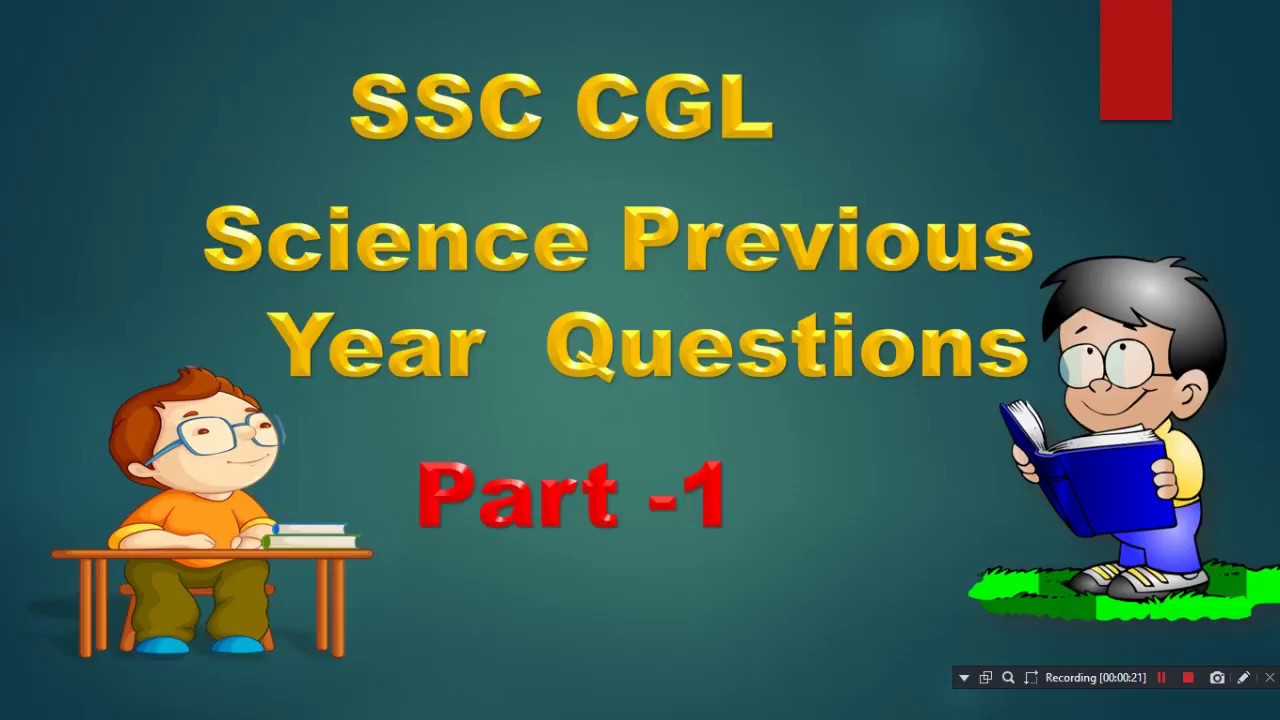 SSC CGL

Science Previous Year Questions

Part -1

Recording [00:00:21]